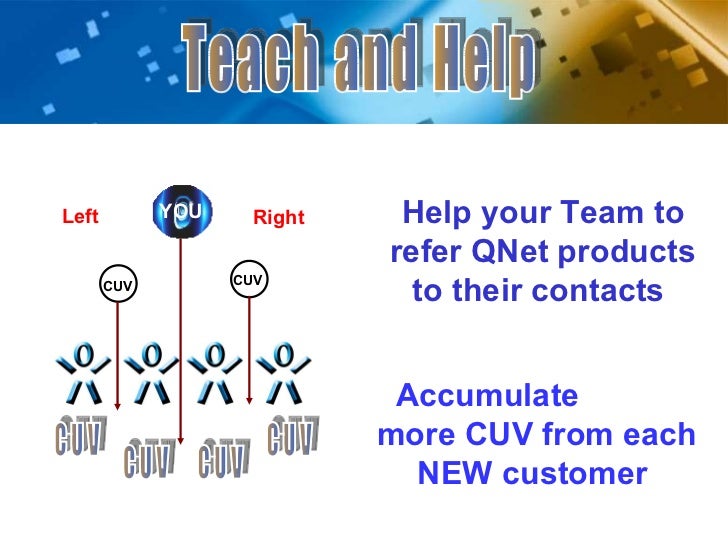 Teach and Help

Left

YOU

Right

CUV

CUV

CUV

CUV

CUV

CUV

Help your Team to refer QNet products to their contacts

Accumulate more CUV from each NEW customer